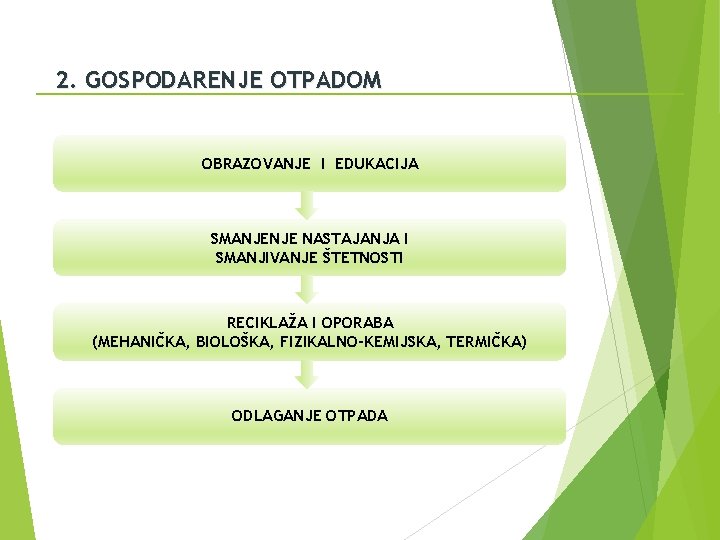 2. GOSPODARENJE OTPADOM

OBRAZOVANJE I EDUKACIJA

SMANJENJE NASTAJANJA I SMANJIVANJE ŠTETNOSTI

RECIKLAŽA I OPORABA (MEHANIČKA, BIOLOŠKA, FIZIKALNO-KEMIJSKA, TERMIČKA)

ODLAGANJE OTPADA